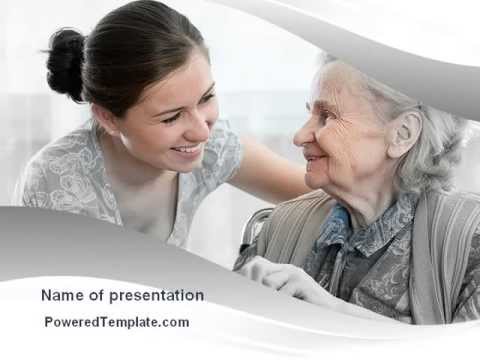 Name of presentation

PoweredTemplate.com